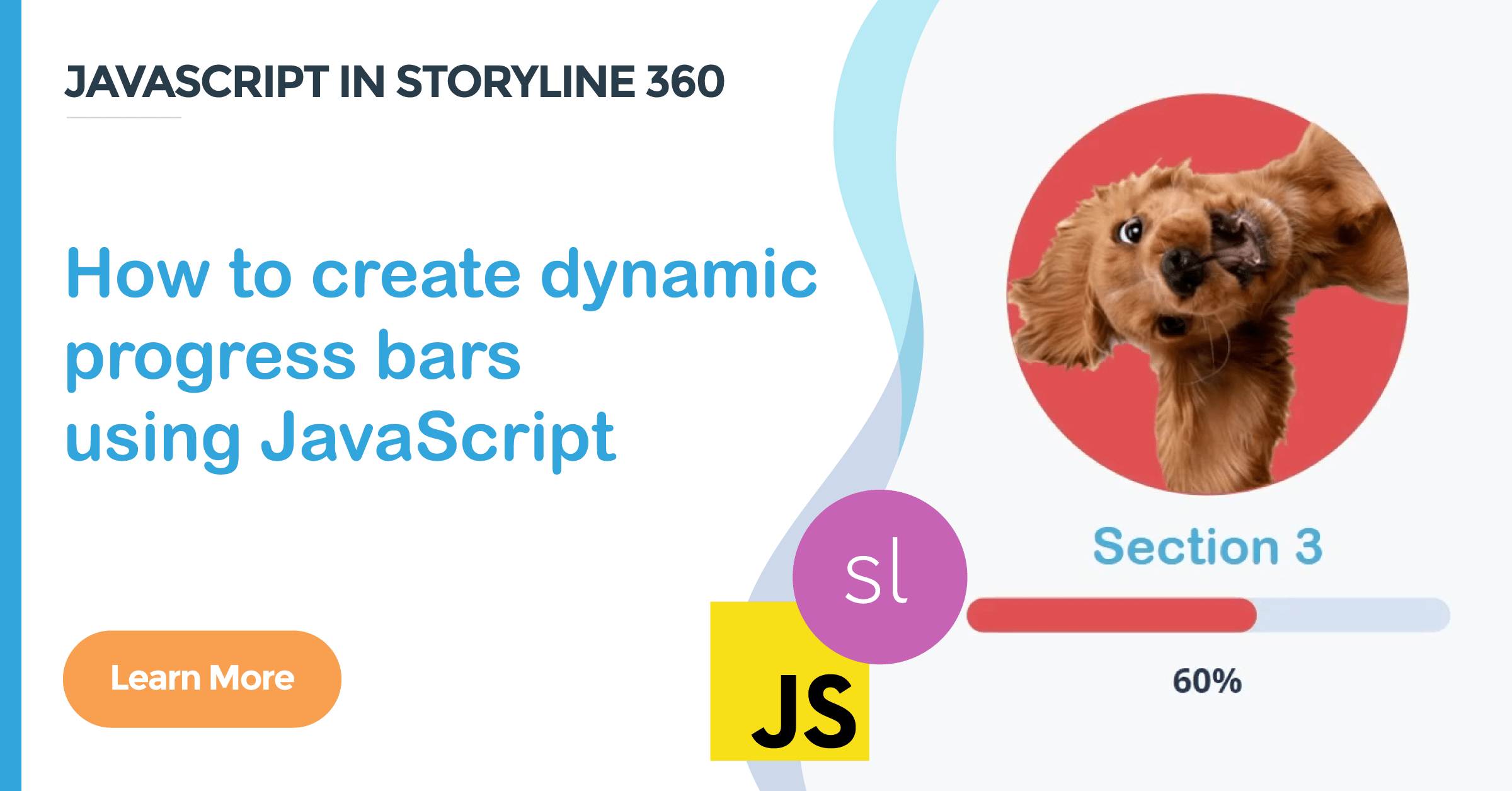 JAVASCRIPT IN STORYLINE 360

How to create dynamic progress bars using JavaScript

Learn More

sl

JS

Section 3

60%